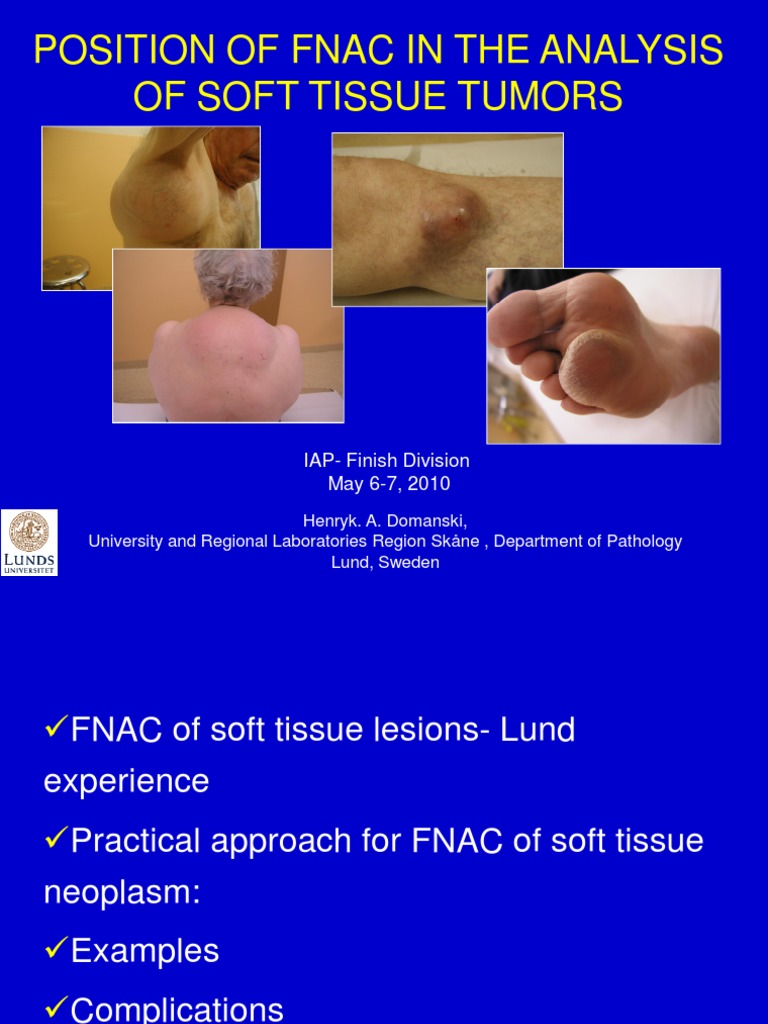 POSITION OF FNAC IN THE ANALYSIS OF SOFT TISSUE TUMORS

IAP- Finish Division
May 6-7, 2010

LUNDS UNIVERSITET

Henryk. A. Domanski,
University and Regional Laboratories Region Skåne , Department of Pathology
Lund, Sweden

✓FNAC of soft tissue lesions- Lund experience

✓Practical approach for FNAC of soft tissue neoplasm:

✓Examples

✓Complications